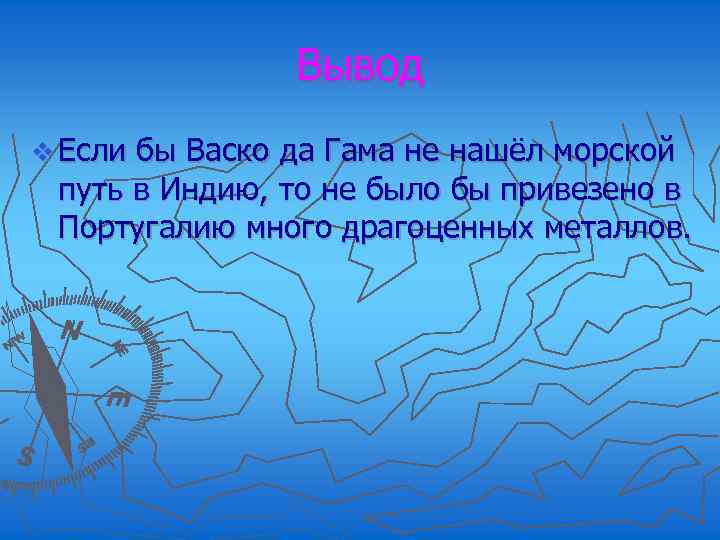 Вывод

Если бы Васко да Гама не нашёл морской путь в Индию, то не было бы привезено в Португалию много драгоценных металлов.